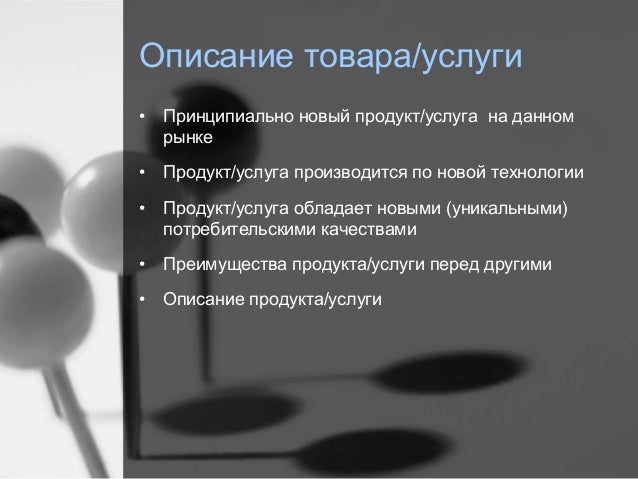 Описание товара/услуги

• Принципиально новый продукт/услуга на данном рынке

• Продукт/услуга производится по новой технологии

• Продукт/услуга обладает новыми (уникальными) потребительскими качествами

• Преимущества продукта/услуги перед другими

• Описание продукта/услуги